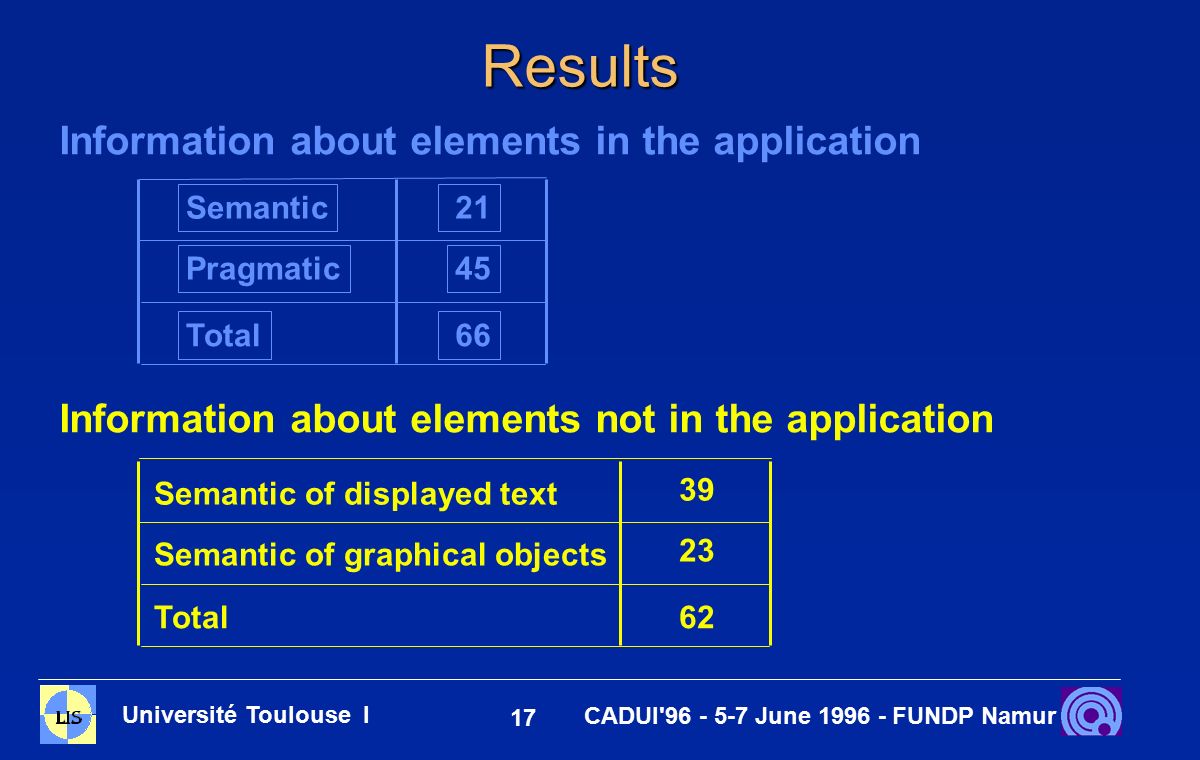 Results

Information about elements in the application

| Semantic | 21 |
|---|---|
| Pragmatic | 45 |
| Total | 66 |

Information about elements not in the application

| Semantic of displayed text | 39 |
|---|---|
| Semantic of graphical objects | 23 |
| Total | 62 |

LIS

Université Toulouse I

17

CADUI'96 - 5-7 June 1996 - FUNDP Namur